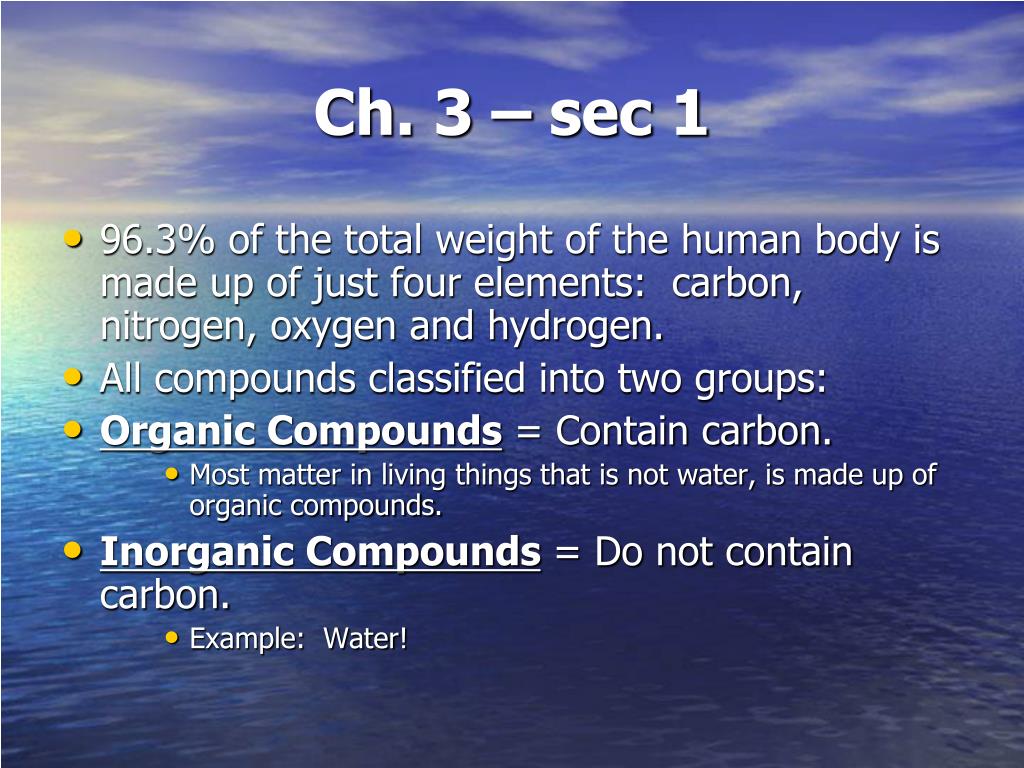 Ch. 3 – sec 1

• 96.3% of the total weight of the human body is made up of just four elements: carbon, nitrogen, oxygen and hydrogen.
• All compounds classified into two groups:
• Organic Compounds = Contain carbon.
  • Most matter in living things that is not water, is made up of organic compounds.
• Inorganic Compounds = Do not contain carbon.
  • Example: Water!